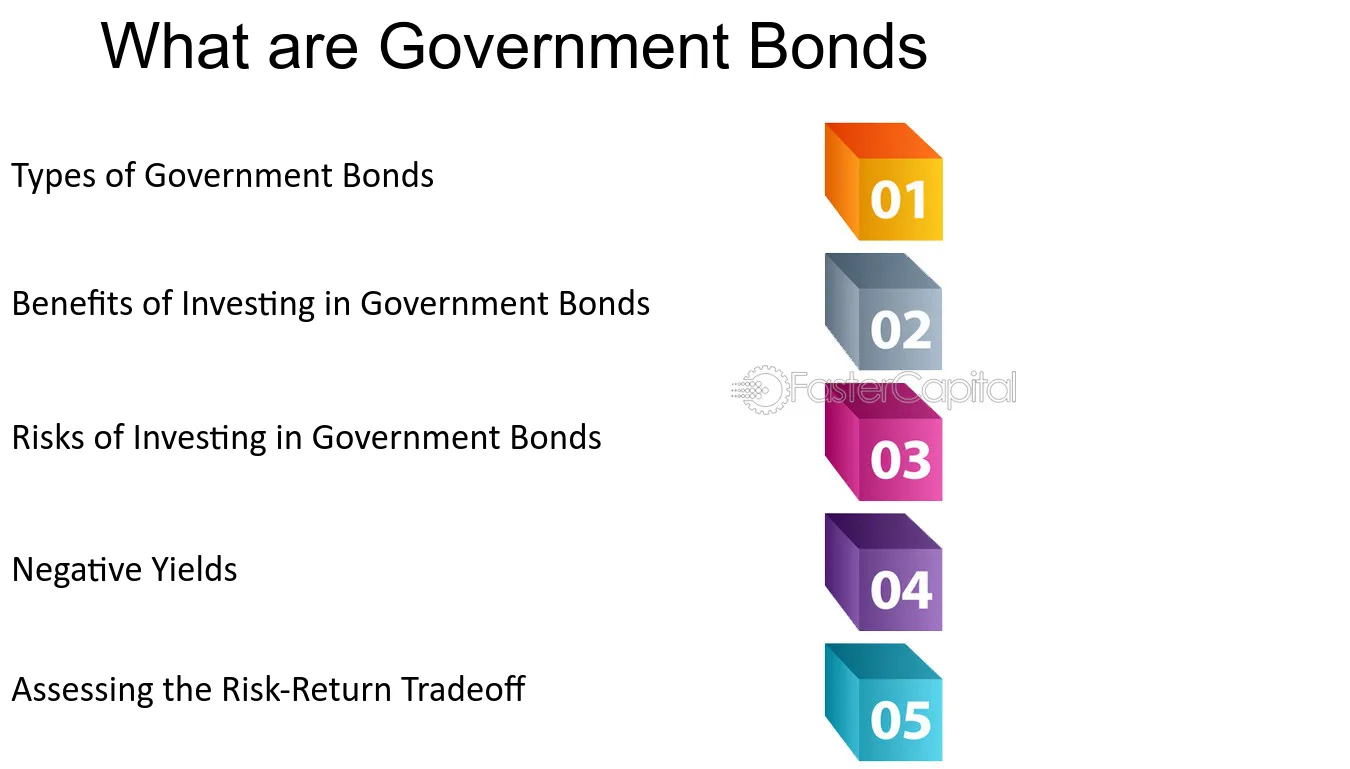 What are Government Bonds

Types of Government Bonds

01

Benefits of Investing in Government Bonds

02

Risks of Investing in Government Bonds

03

Negative Yields

04

Assessing the Risk-Return Tradeoff

05

FasterCapital